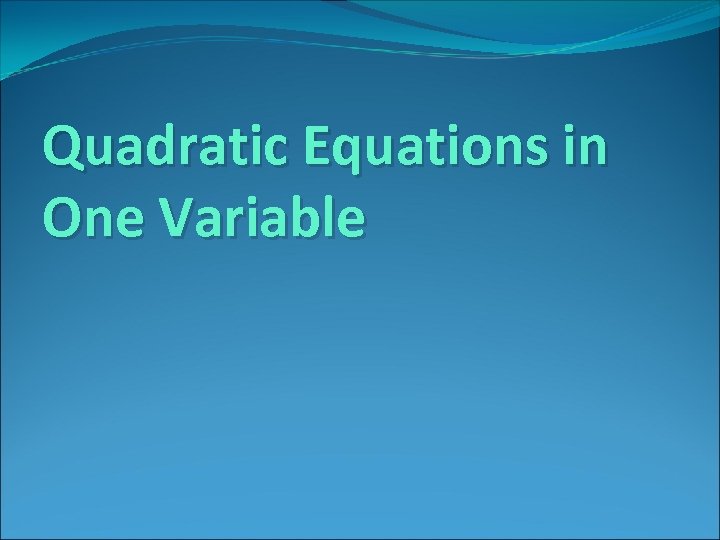 Quadratic Equations in One Variable